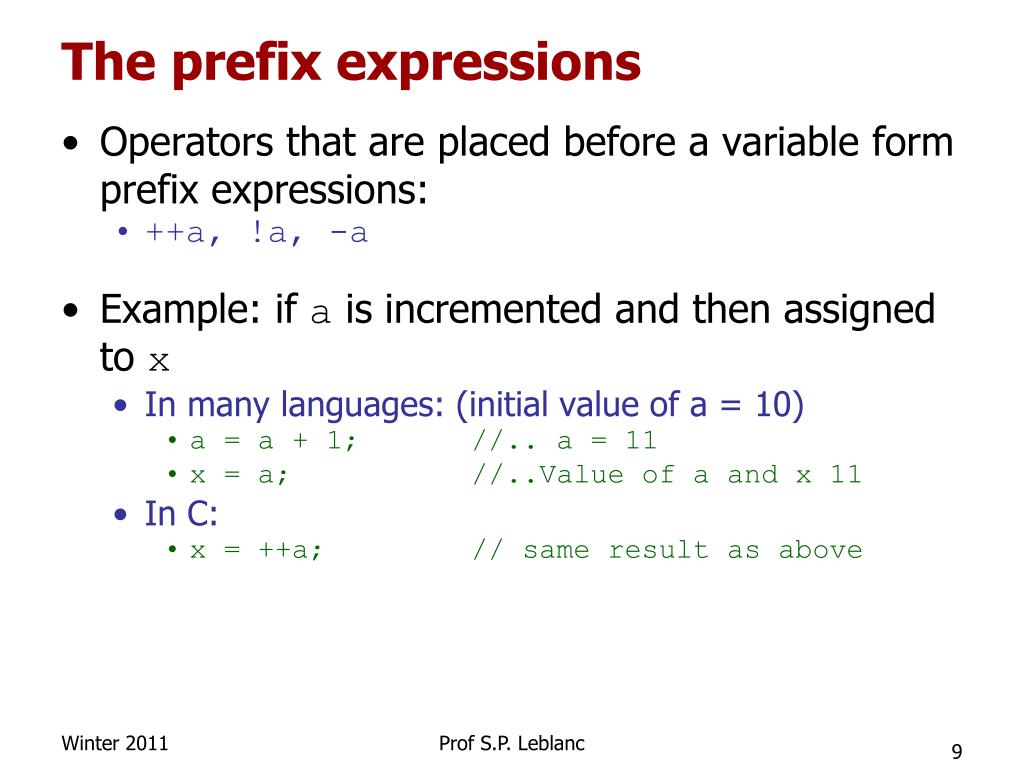 The prefix expressions

• Operators that are placed before a variable form prefix expressions:
  • ++a, !a, -a

• Example: if a is incremented and then assigned to x
  • In many languages: (initial value of a = 10)
    • a = a + 1;        //.. a = 11
    • x = a;            //..Value of a and x 11
  • In C:
    • x = ++a;          // same result as above

Winter 2011

Prof S.P. Leblanc

9